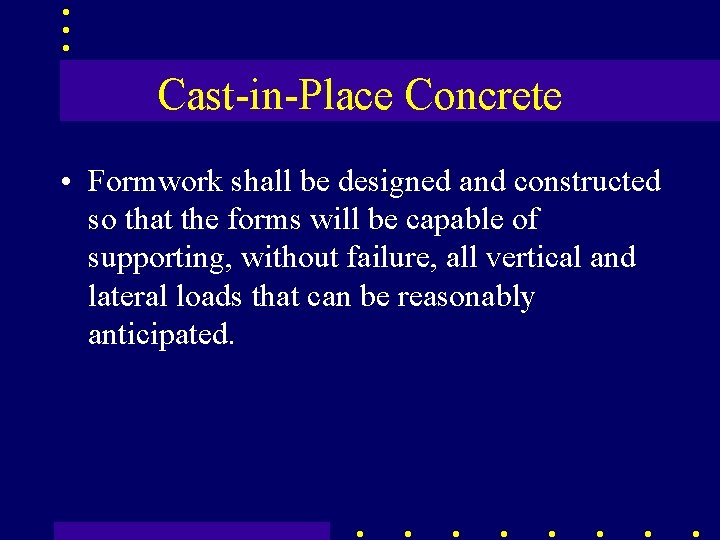 Cast-in-Place Concrete

• Formwork shall be designed and constructed so that the forms will be capable of supporting, without failure, all vertical and lateral loads that can be reasonably anticipated.